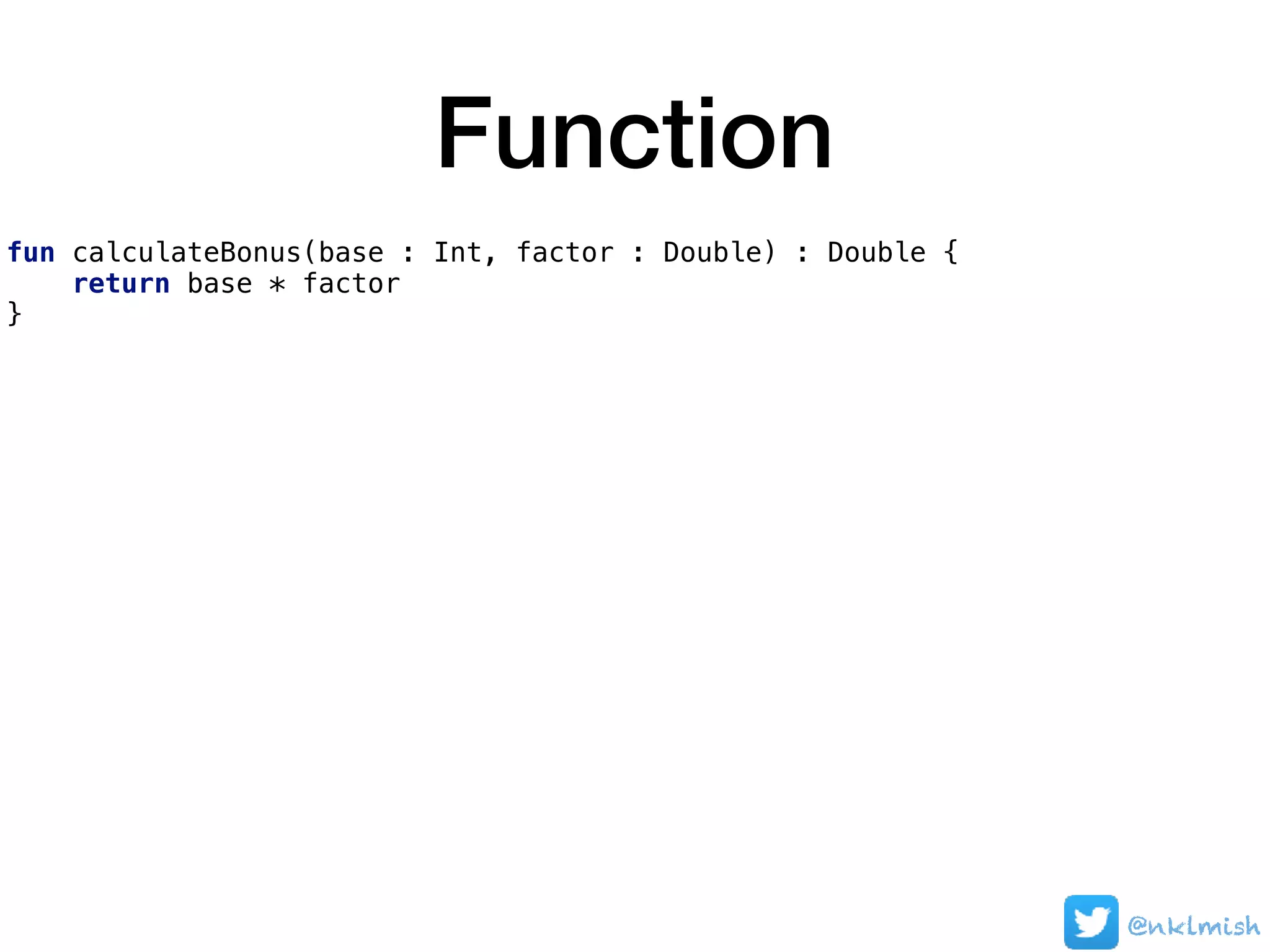 Function

fun calculateBonus(base : Int, factor : Double) : Double {
    return base * factor
}

@nklmish